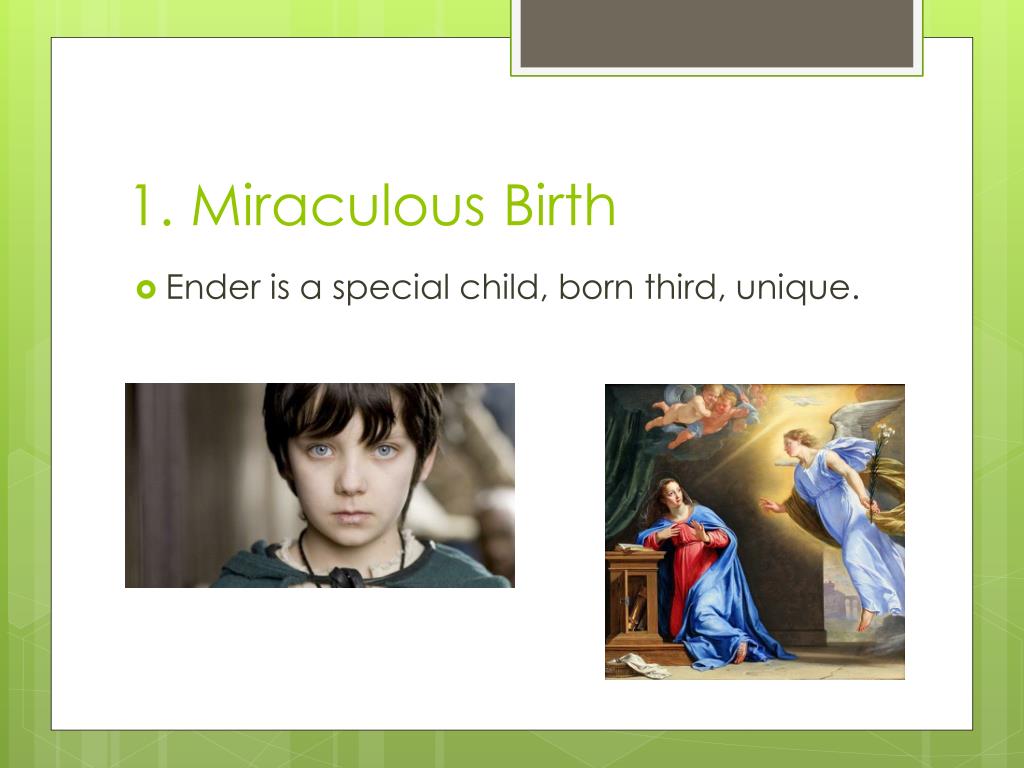 1. Miraculous Birth

Ender is a special child, born third, unique.